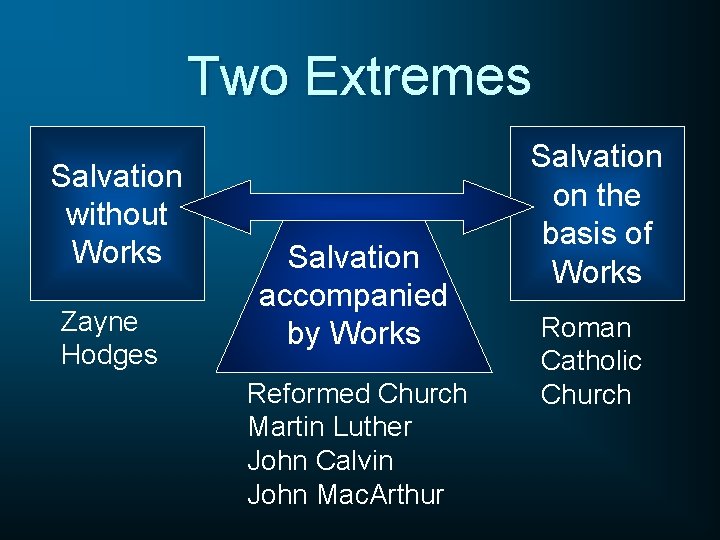 Two Extremes

Salvation without Works

Zayne Hodges

Salvation accompanied by Works

Reformed Church
Martin Luther
John Calvin
John MacArthur

Salvation on the basis of Works

Roman Catholic Church